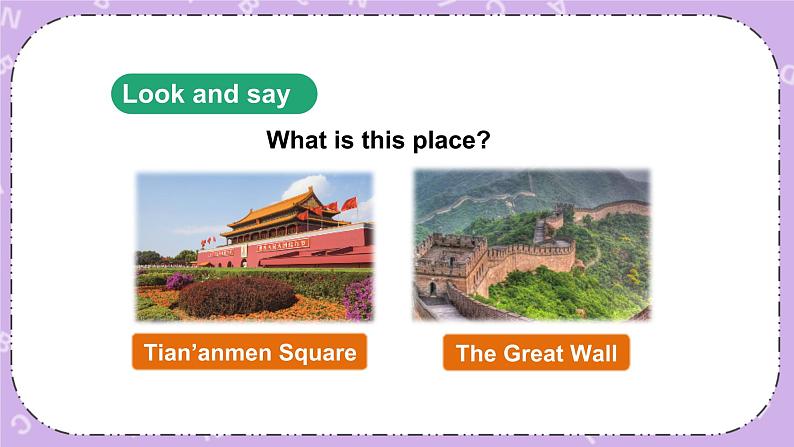 Look and say

What is this place?

Tian’anmen Square

The Great Wall